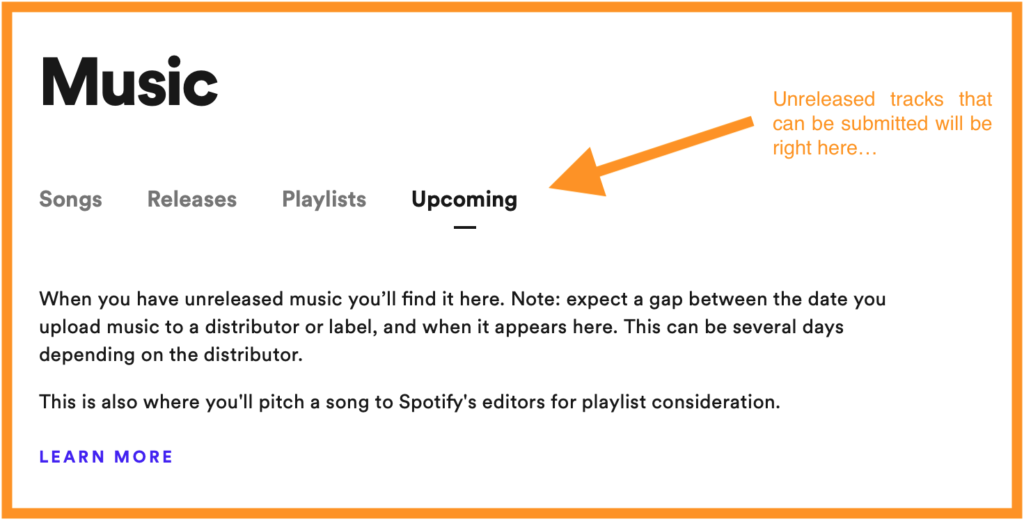 Music

Unreleased tracks that can be submitted will be right here…

Songs Releases Playlists Upcoming

When you have unreleased music you'll find it here. Note: expect a gap between the date you upload music to a distributor or label, and when it appears here. This can be several days depending on the distributor.

This is also where you'll pitch a song to Spotify's editors for playlist consideration.

LEARN MORE